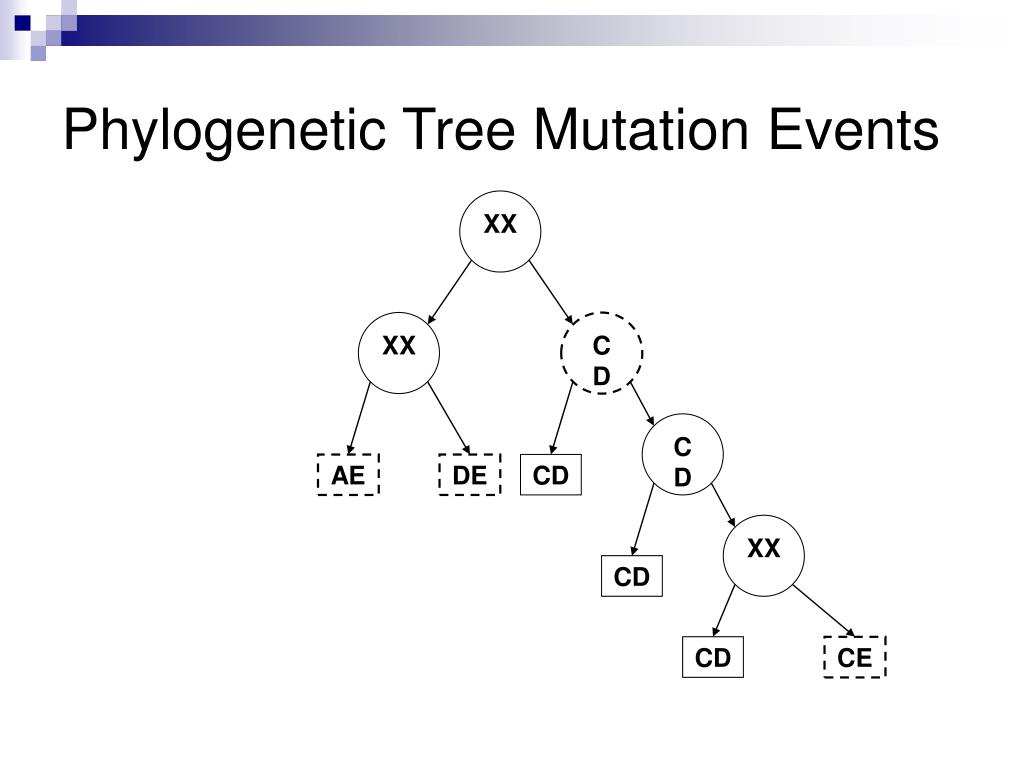 Phylogenetic Tree Mutation Events

XX

XX

C
D

AE

DE

CD

C
D

CD

XX

CD

CE